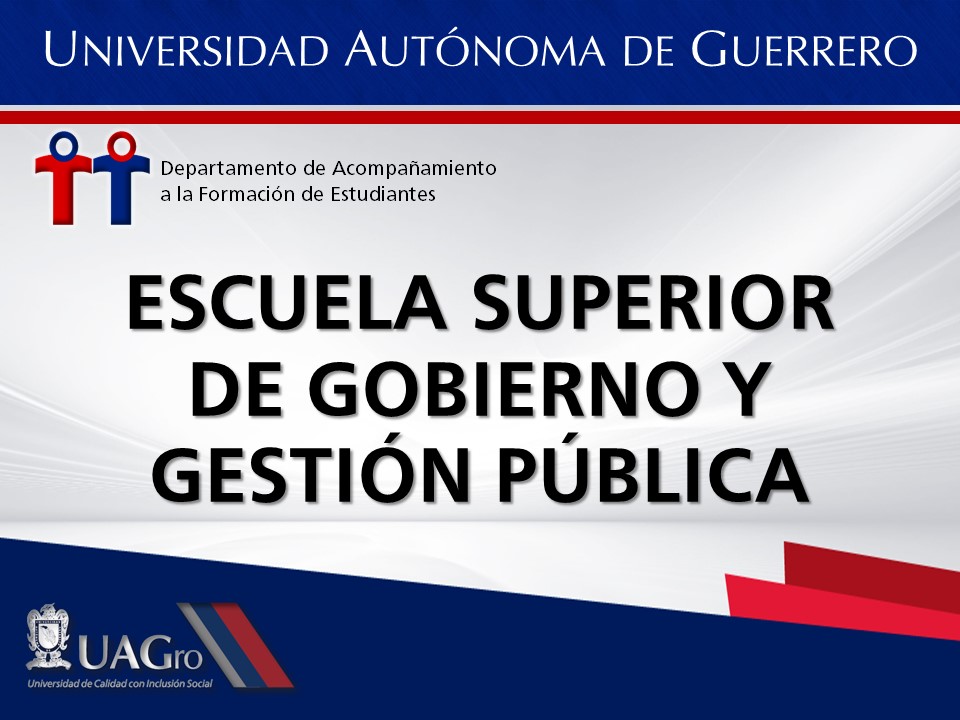 UNIVERSIDAD AUTÓNOMA DE GUERRERO

Departamento de Acompañamiento a la Formación de Estudiantes

ESCUELA SUPERIOR DE GOBIERNO Y GESTIÓN PÚBLICA

UAGro
Universidad de Calidad con Inclusión Social